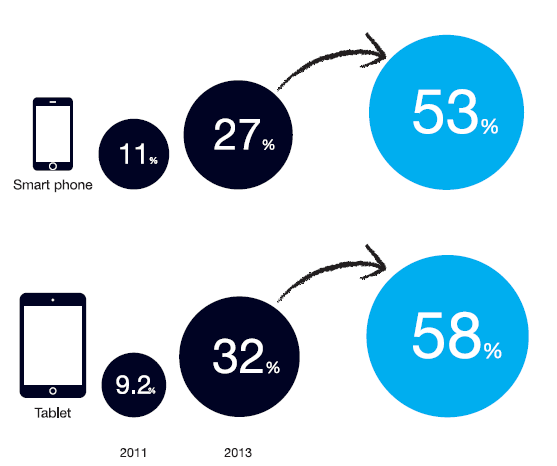 Smart phone

11%

27%

53%

Tablet

9.2%

32%

58%

2011

2013